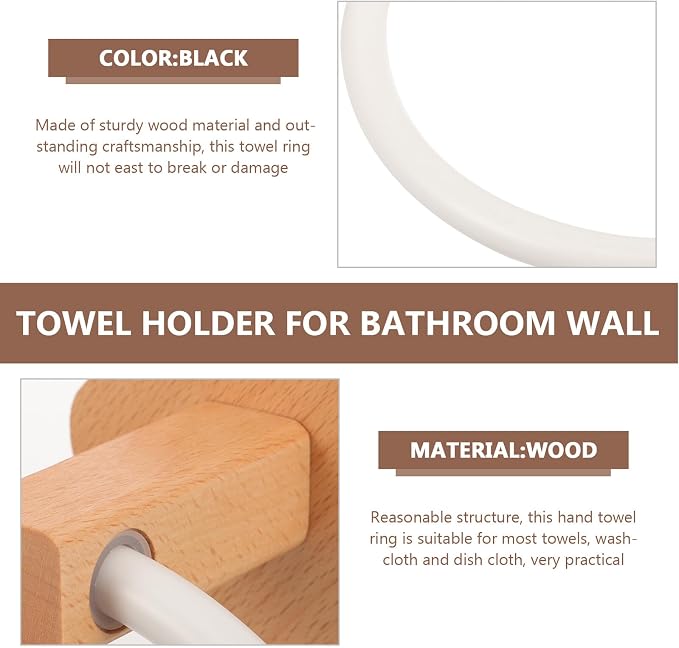 COLOR:BLACK

Made of sturdy wood material and outstanding craftsmanship, this towel ring will not east to break or damage

TOWEL HOLDER FOR BATHROOM WALL

MATERIAL:WOOD

Reasonable structure, this hand towel ring is suitable for most towels, washcloth and dish cloth, very practical